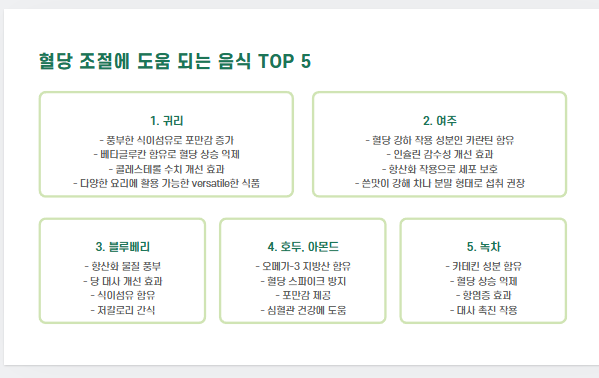 혈당 조절에 도움 되는 음식 TOP 5

1. 귀리
- 풍부한 식이섬유로 포만감 증가
- 베타글루칸 함유로 혈당 상승 억제
- 콜레스테롤 수치 개선 효과
- 다양한 요리에 활용 가능한 versatile한 식품

2. 여주
- 혈당 강하 작용 성분인 카란틴 함유
- 인슐린 감수성 개선 효과
- 항산화 작용으로 세포 보호
- 쓴맛이 강해 차나 분말 형태로 섭취 권장

3. 블루베리
- 항산화 물질 풍부
- 당 대사 개선 효과
- 식이섬유 함유
- 저칼로리 간식

4. 호두, 아몬드
- 오메가-3 지방산 함유
- 혈당 스파이크 방지
- 포만감 제공
- 심혈관 건강에 도움

5. 녹차
- 카테킨 성분 함유
- 혈당 상승 억제
- 항염증 효과
- 대사 촉진 작용